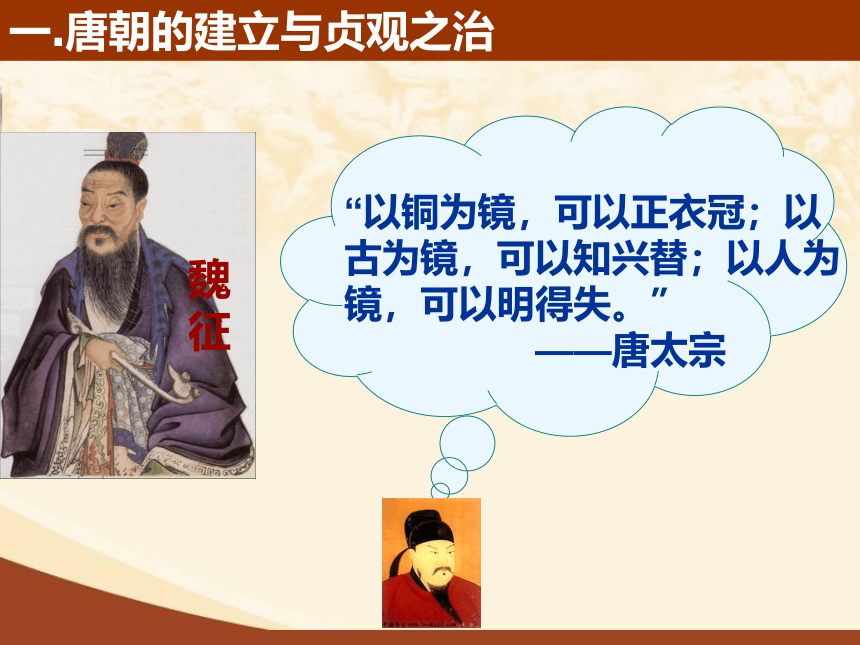 一.唐朝的建立与贞观之治

魏征

“以铜为镜，可以正衣冠；以古为镜，可以知兴替；以人为镜，可以明得失。”
——唐太宗